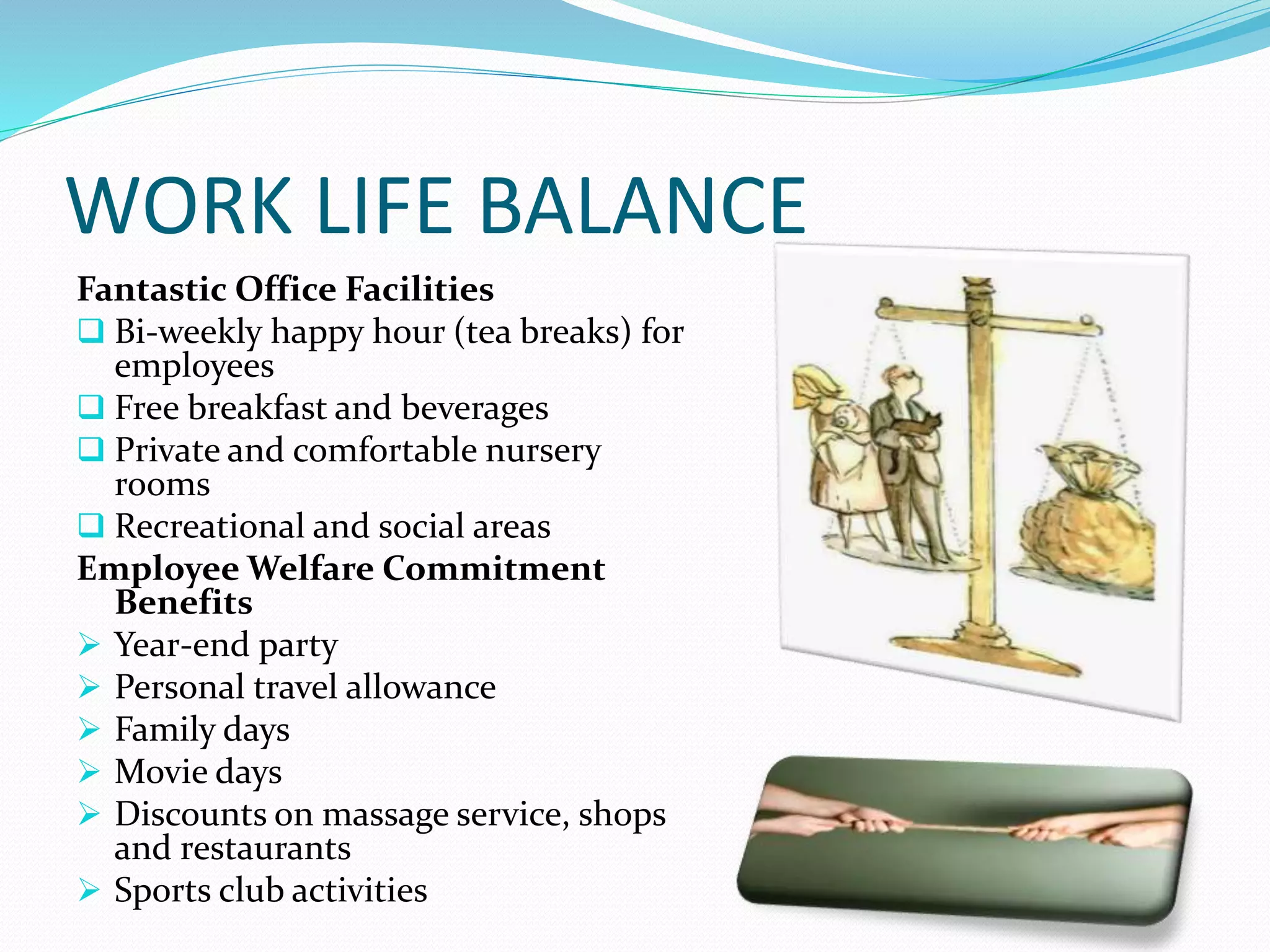 WORK LIFE BALANCE

Fantastic Office Facilities
❑ Bi-weekly happy hour (tea breaks) for employees
❑ Free breakfast and beverages
❑ Private and comfortable nursery rooms
❑ Recreational and social areas

Employee Welfare Commitment Benefits
➢ Year-end party
➢ Personal travel allowance
➢ Family days
➢ Movie days
➢ Discounts on massage service, shops and restaurants
➢ Sports club activities